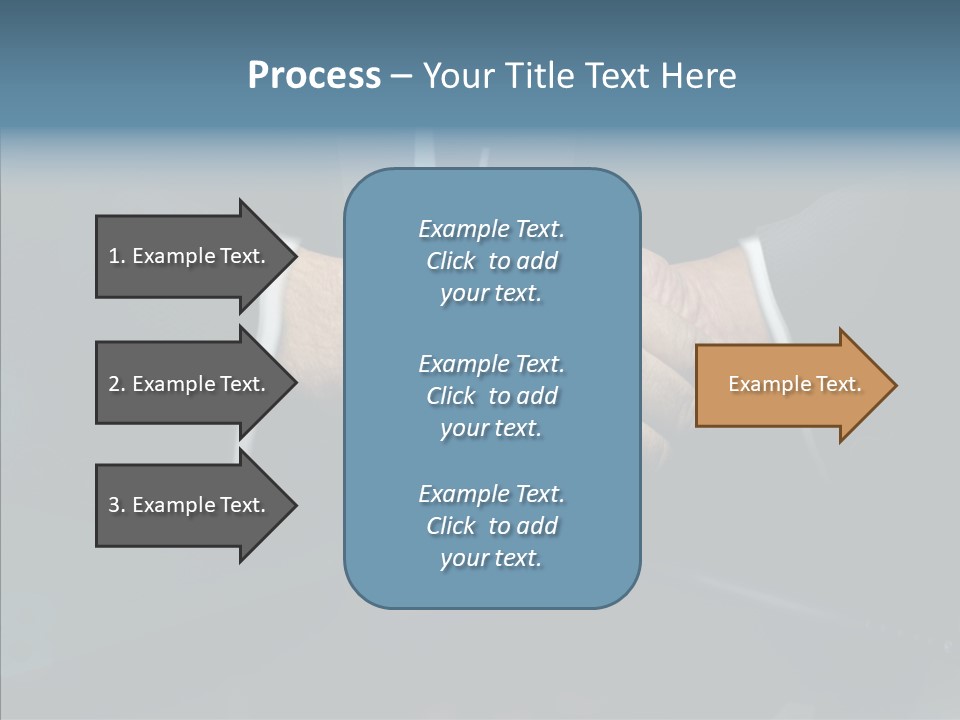 Process – Your Title Text Here

1. Example Text.

2. Example Text.

3. Example Text.

Example Text. Click to add your text.

Example Text. Click to add your text.

Example Text. Click to add your text.

Example Text.